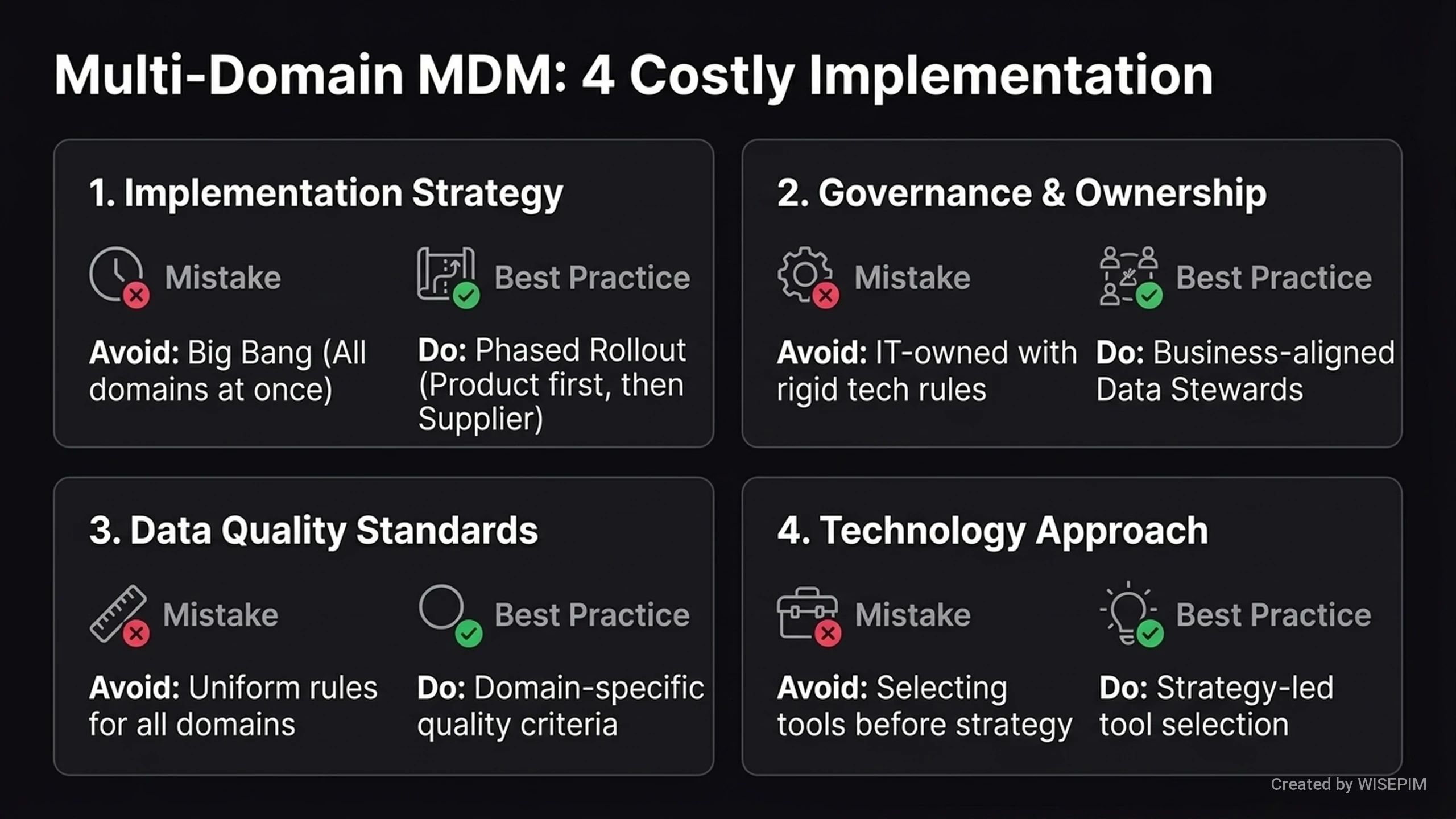 Multi-Domain MDM: 4 Costly Implementation

1. Implementation Strategy

Mistake

Avoid: Big Bang (All domains at once)

Best Practice

Do: Phased Rollout (Product first, then Supplier)

2. Governance & Ownership

Mistake

Avoid: IT-owned with rigid tech rules

Best Practice

Do: Business-aligned Data Stewards

3. Data Quality Standards

Mistake

Avoid: Uniform rules for all domains

Best Practice

Do: Domain-specific quality criteria

4. Technology Approach

Mistake

Avoid: Selecting tools before strategy

Best Practice

Do: Strategy-led tool selection

Created by WISEPIM